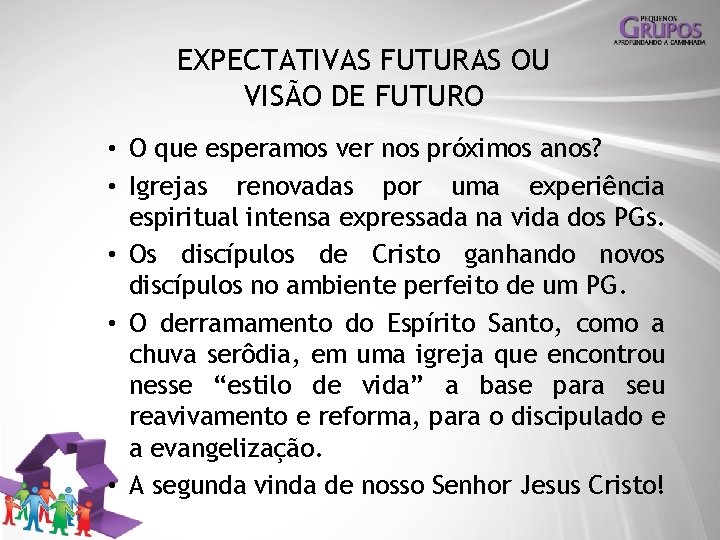 PEQUENOS GRUPOS
APROFUNDANDO A CAMINHADA

EXPECTATIVAS FUTURAS OU VISÃO DE FUTURO

• O que esperamos ver nos próximos anos?
• Igrejas renovadas por uma experiência espiritual intensa expressada na vida dos PGs.
• Os discípulos de Cristo ganhando novos discípulos no ambiente perfeito de um PG.
• O derramamento do Espírito Santo, como a chuva serôdia, em uma igreja que encontrou nesse “estilo de vida” a base para seu reavivamento e reforma, para o discipulado e a evangelização.
• A segunda vinda de nosso Senhor Jesus Cristo!